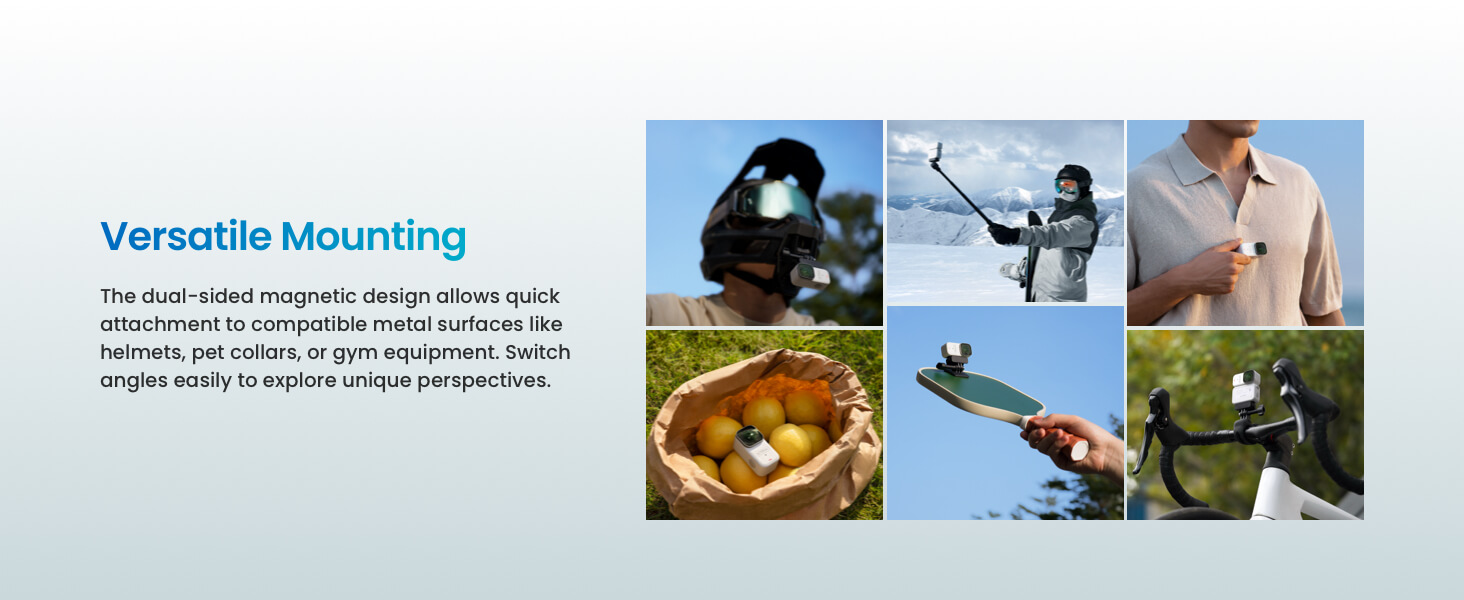 Versatile Mounting

The dual-sided magnetic design allows quick attachment to compatible metal surfaces like helmets, pet collars, or gym equipment. Switch angles easily to explore unique perspectives.